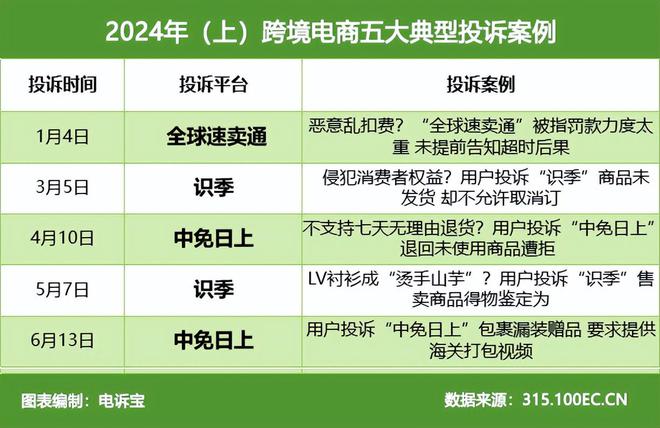 2024年（上）跨境电商五大典型投诉案例

| 投诉时间 | 投诉平台 | 投诉案例 |
|---|---|---|
| 1月4日 | 全球速卖通 | 恶意乱扣费？“全球速卖通”被指罚款力度太重 未提前告知超时后果 |
| 3月5日 | 识季 | 侵犯消费者权益？用户投诉“识季”商品未发货 却不允许取消订 |
| 4月10日 | 中免日上 | 不支持七天无理由退货？用户投诉“中免日上”退回未使用商品遭拒 |
| 5月7日 | 识季 | LV衬衫成“烫手山芋”？用户投诉“识季”售卖商品得物鉴定为 |
| 6月13日 | 中免日上 | 用户投诉“中免日上”包裹漏装赠品 要求提供海关打包视频 |

图表编制：电诉宝

数据来源：315.100EC.CN